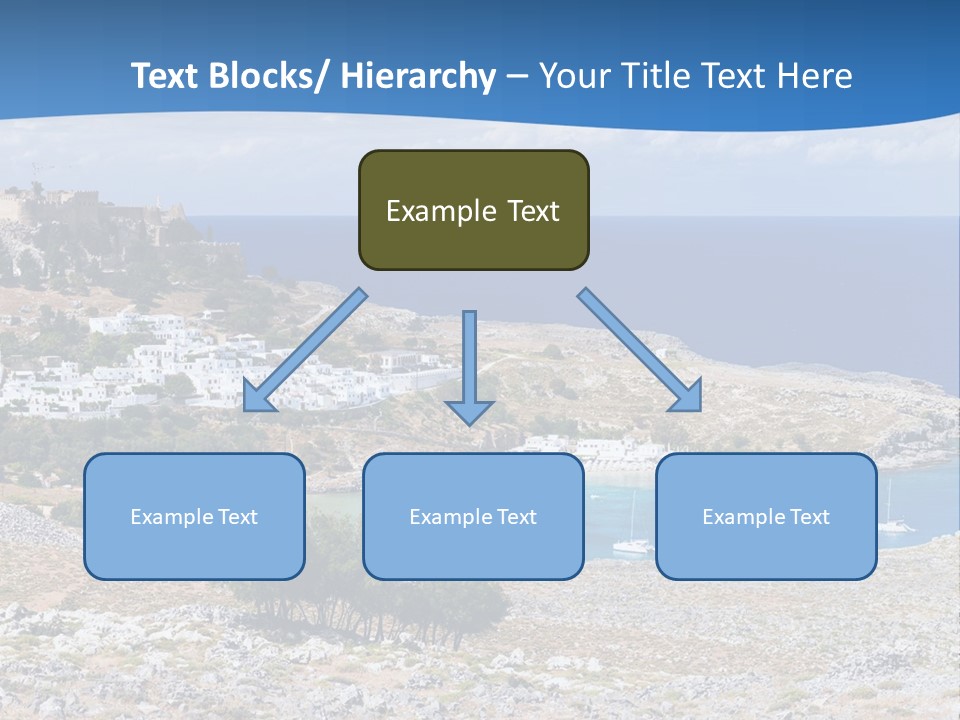 Text Blocks/ Hierarchy – Your Title Text Here

Example Text

Example Text

Example Text

Example Text